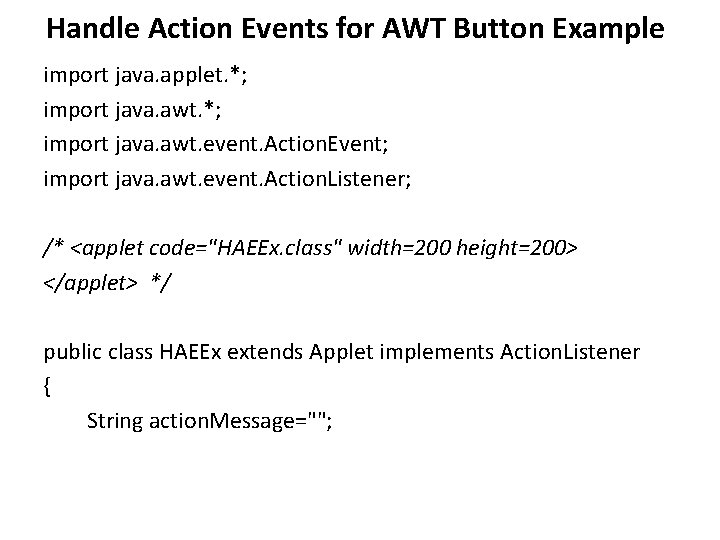 Handle Action Events for AWT Button Example

import java.applet.*;
import java.awt.*;
import java.awt.event.ActionEvent;
import java.awt.event.ActionListener;

/* <applet code="HAEEx.class" width=200 height=200>
</applet> */

public class HAEEx extends Applet implements ActionListener
{
String actionMessage="";